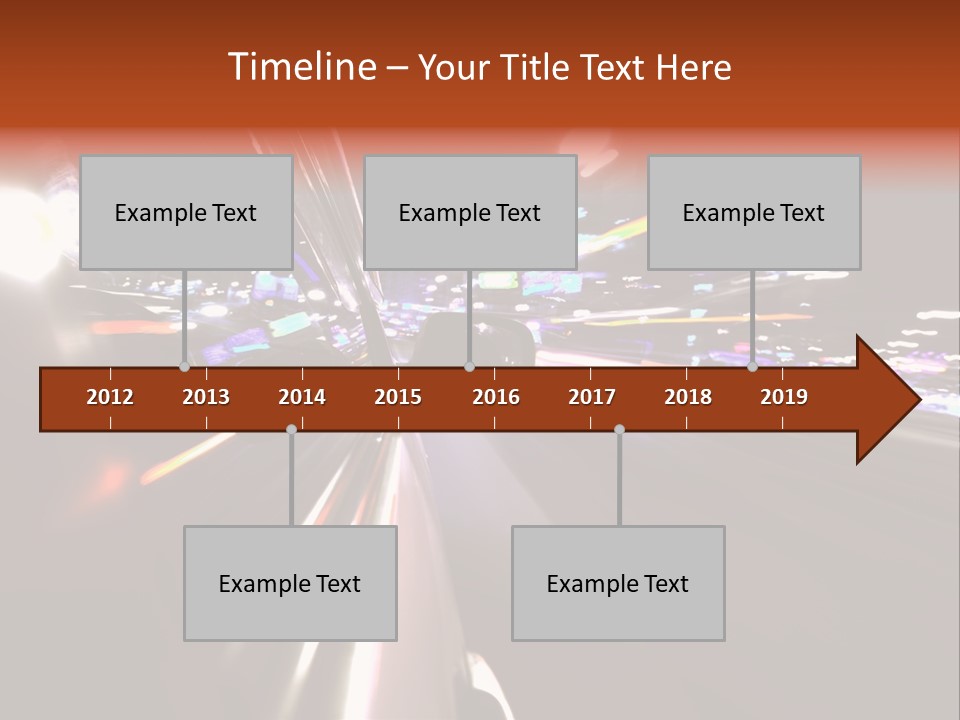 Timeline – Your Title Text Here

Example Text

Example Text

Example Text

2012 2013 2014 2015 2016 2017 2018 2019

Example Text

Example Text